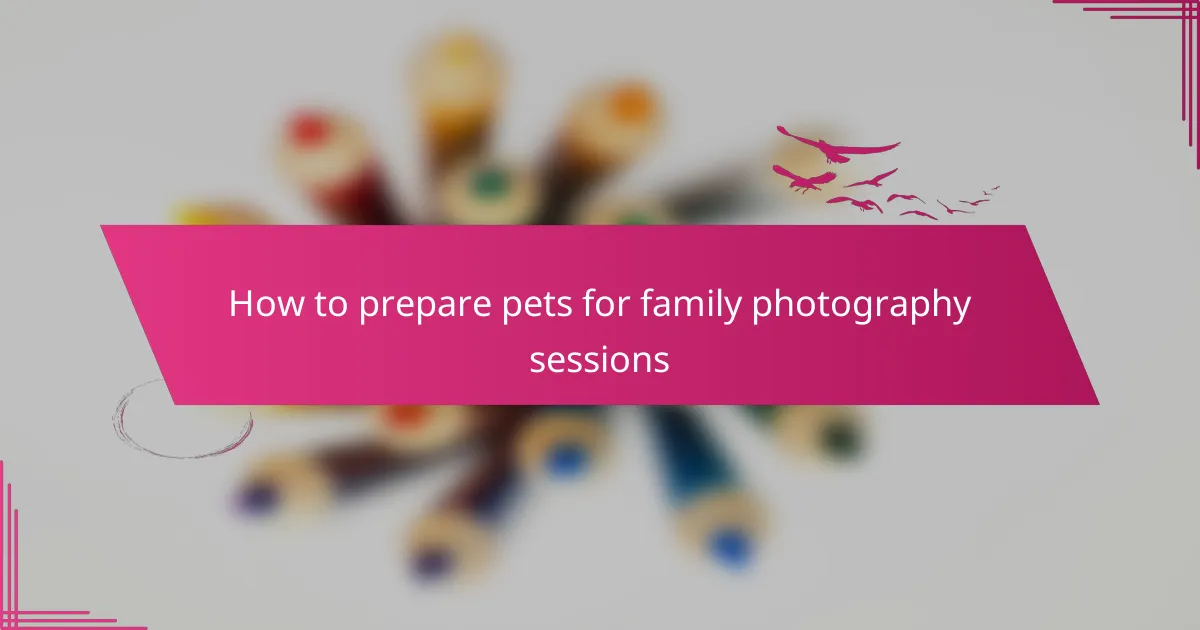 How to prepare pets for family photography sessions